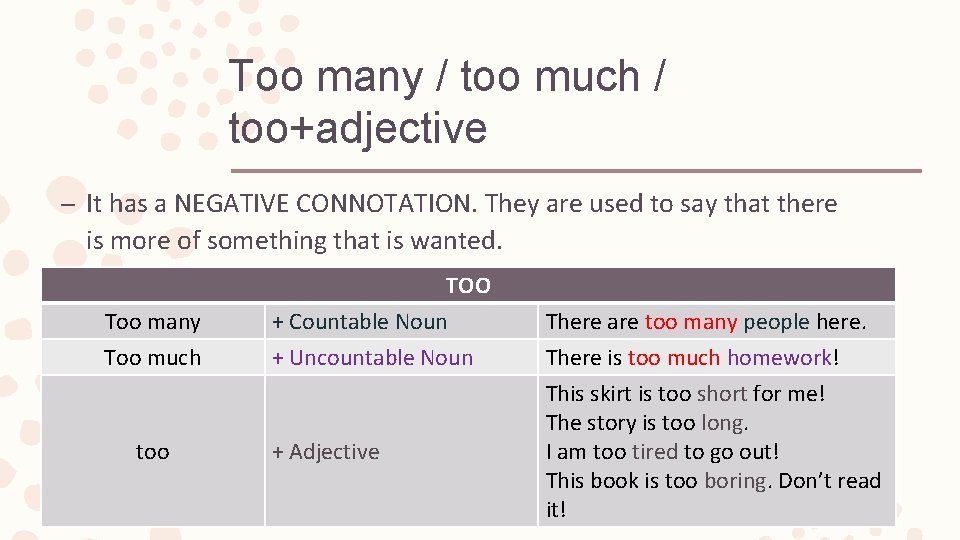 Too many / too much / too+adjective

– It has a NEGATIVE CONNOTATION. They are used to say that there is more of something that is wanted.

| TOO | | |
|---|---|---|
| Too many | + Countable Noun | There are too many people here. |
| Too much | + Uncountable Noun | There is too much homework! |
| too | + Adjective | This skirt is too short for me! The story is too long. I am too tired to go out! This book is too boring. Don't read it! |